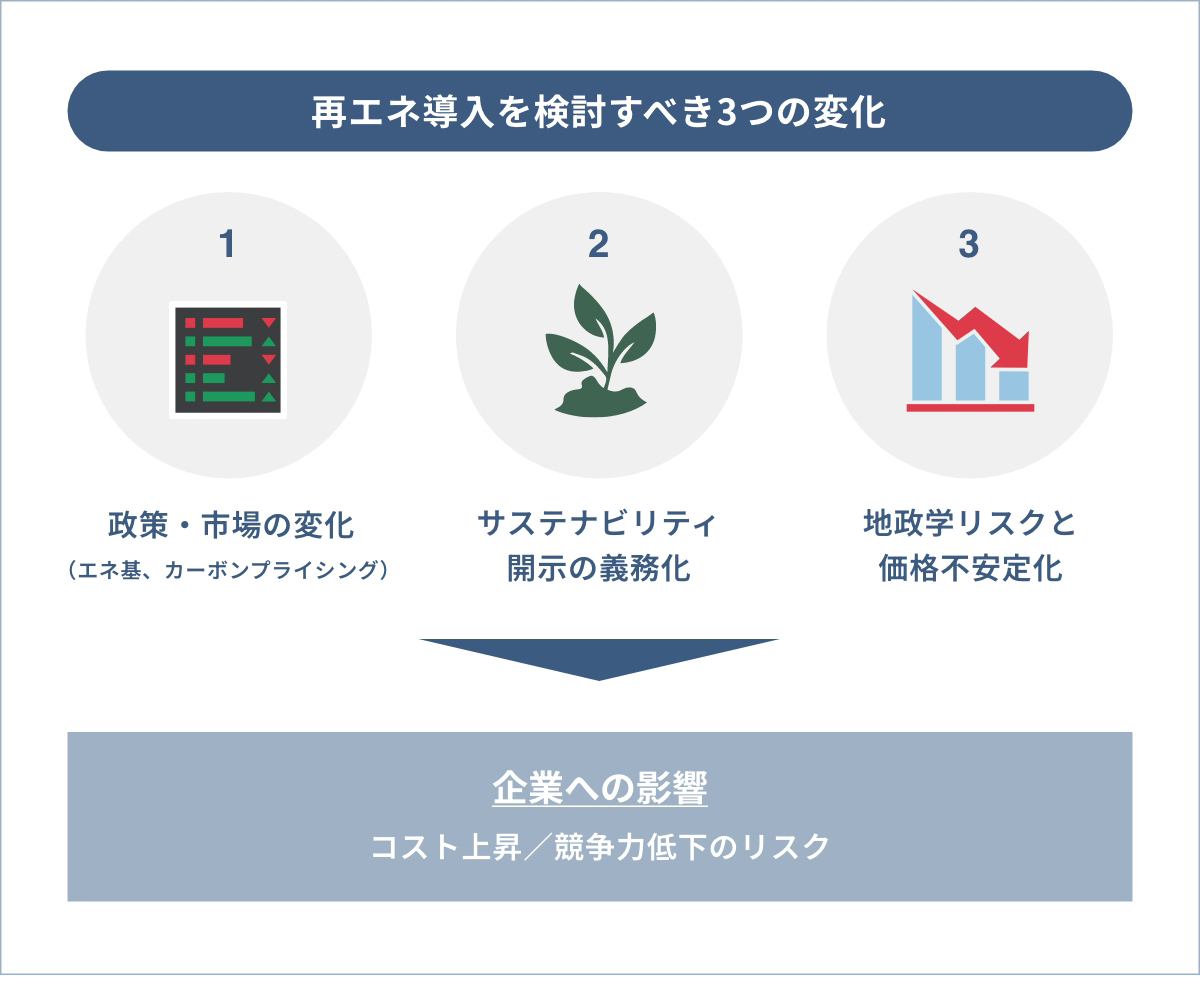 再エネ導入を検討すべき3つの変化

1

政策・市場の変化
（エネ基、カーボンプライシング）

2

サステナビリティ
開示の義務化

3

地政学リスクと
価格不安定化

企業への影響

コスト上昇／競争力低下のリスク